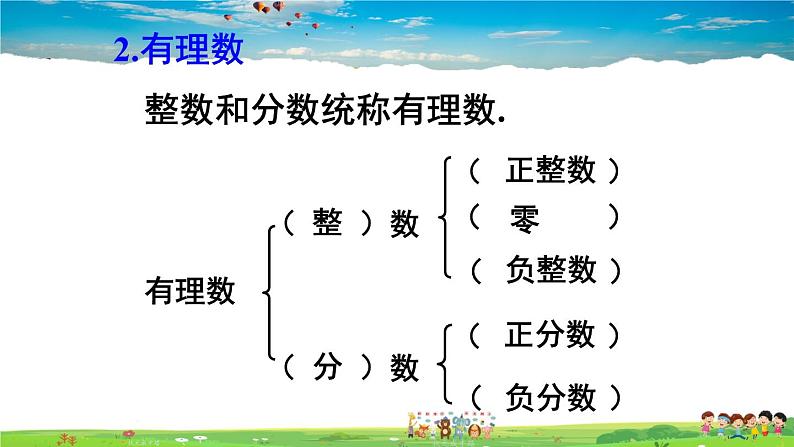 2.有理数

整数和分数统称有理数.

有理数
（ 整 ）数
（ 正整数 ）
（ 零 ）
（ 负整数 ）
（ 分 ）数
（ 正分数 ）
（ 负分数 ）